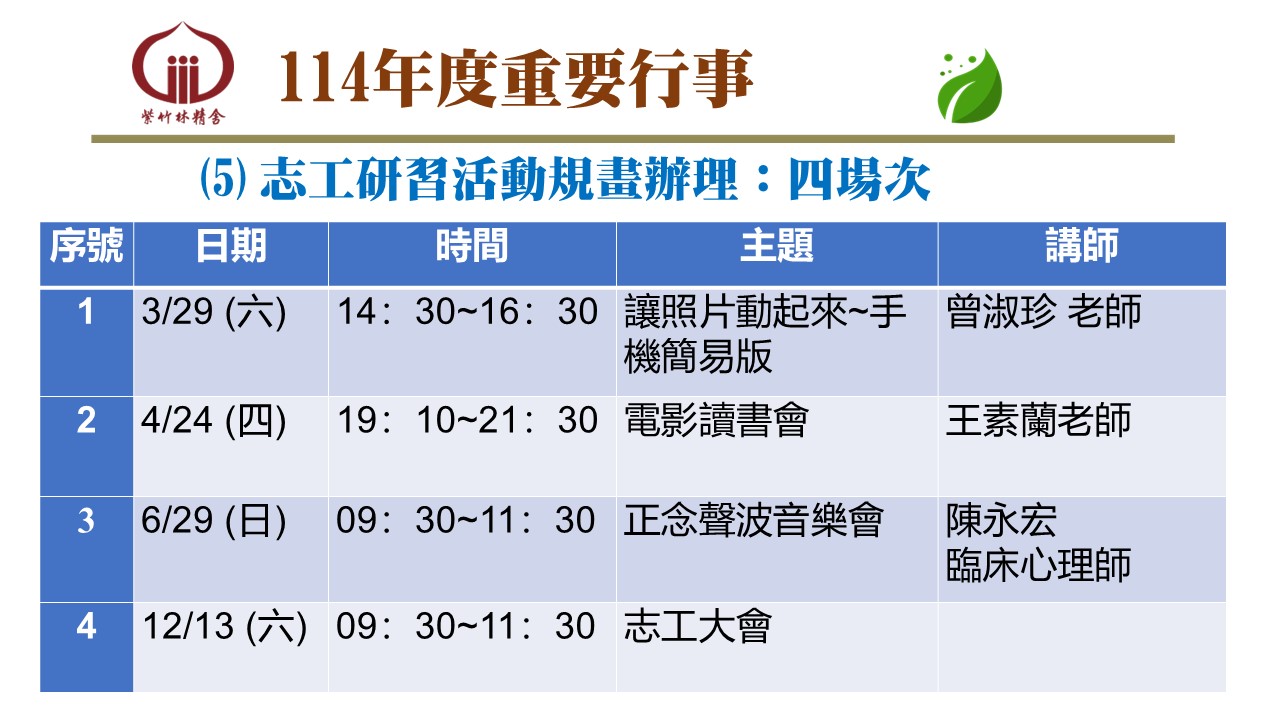 紫竹林精舍

114年度重要行事

⑸ 志工研習活動規畫辦理：四場次

| 序號 | 日期 | 時間 | 主題 | 講師 |
|---|---|---|---|---|
| 1 | 3/29 (六) | 14：30~16：30 | 讓照片動起來~手機簡易版 | 曾淑珍 老師 |
| 2 | 4/24 (四) | 19：10~21：30 | 電影讀書會 | 王素蘭老師 |
| 3 | 6/29 (日) | 09：30~11：30 | 正念聲波音樂會 | 陳永宏 臨床心理師 |
| 4 | 12/13 (六) | 09：30~11：30 | 志工大會 | |